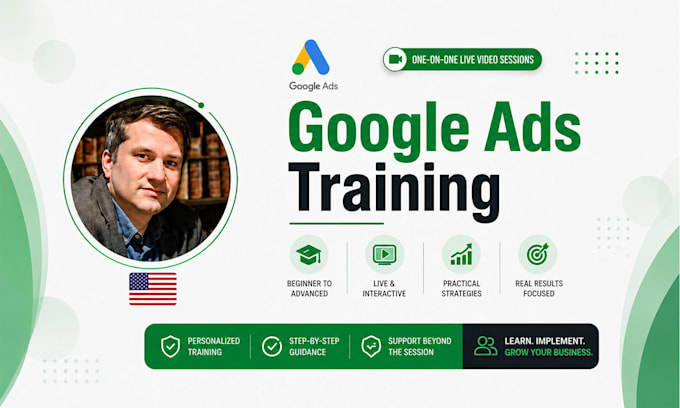 Google Ads

ONE-ON-ONE LIVE VIDEO SESSIONS

Google Ads Training

BEGINNER TO ADVANCED

LIVE & INTERACTIVE

PRACTICAL STRATEGIES

REAL RESULTS FOCUSED

PERSONALIZED TRAINING

STEP-BY-STEP GUIDANCE

SUPPORT BEYOND THE SESSION

LEARN. IMPLEMENT. GROW YOUR BUSINESS.